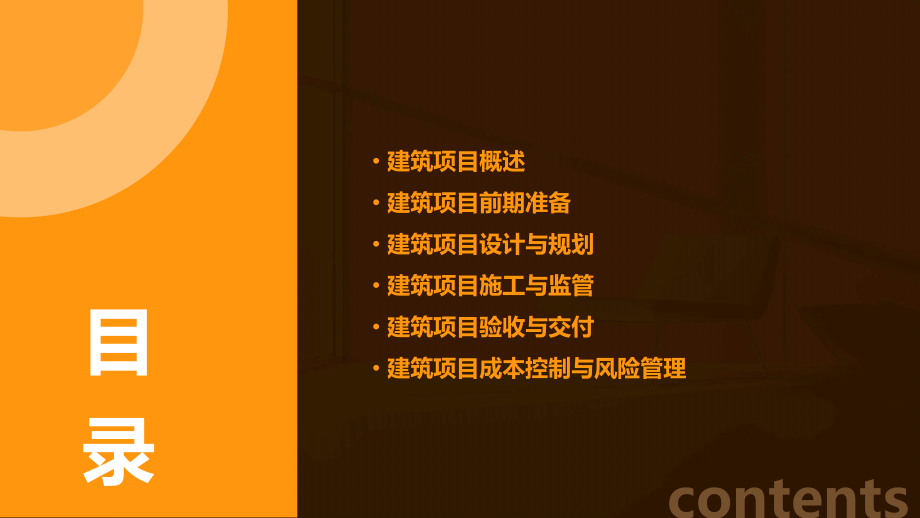 目录

• 建筑项目概述
• 建筑项目前期准备
• 建筑项目设计与规划
• 建筑项目施工与监管
• 建筑项目验收与交付
• 建筑项目成本控制与风险管理

contents